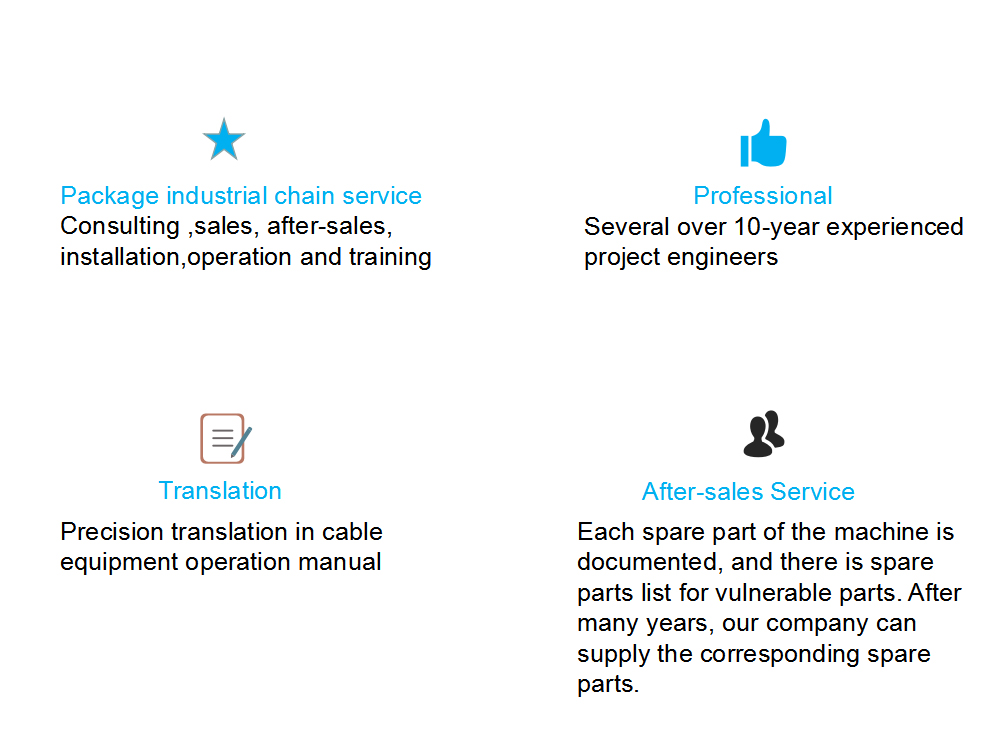 Package industrial chain service
Consulting ,sales, after-sales, installation,operation and training

Professional
Several over 10-year experienced project engineers

Translation

Precision translation in cable equipment operation manual

After-sales Service

Each spare part of the machine is documented, and there is spare parts list for vulnerable parts. After many years, our company can supply the corresponding spare parts.